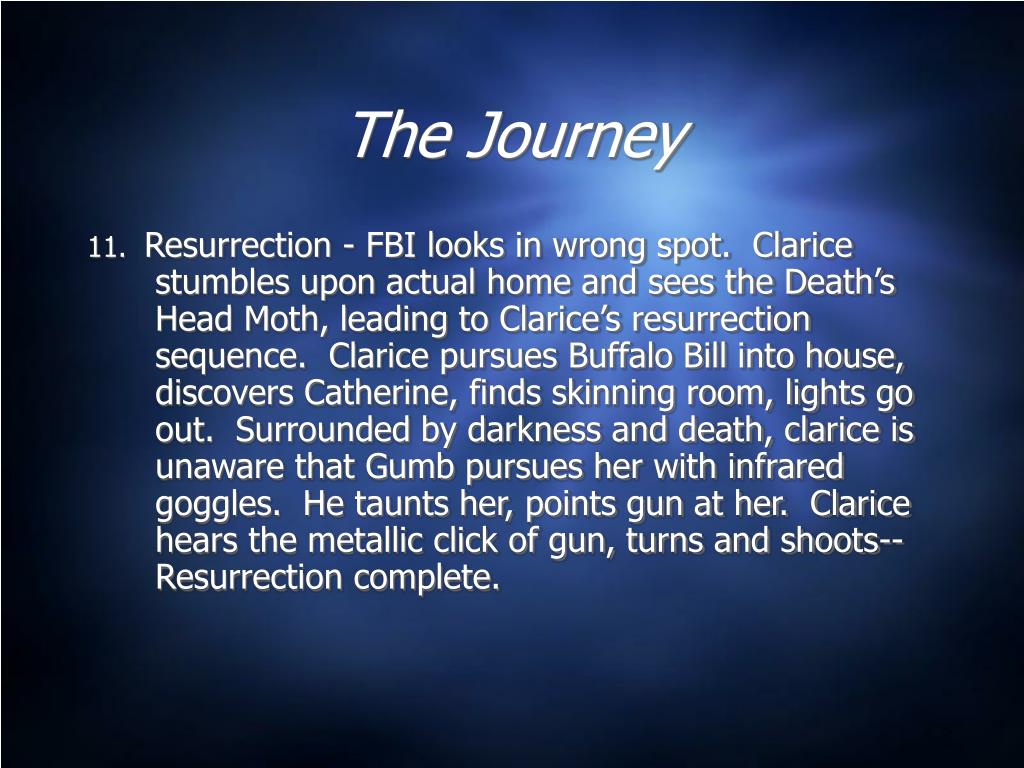 The Journey

11. Resurrection - FBI looks in wrong spot. Clarice stumbles upon actual home and sees the Death’s Head Moth, leading to Clarice’s resurrection sequence. Clarice pursues Buffalo Bill into house, discovers Catherine, finds skinning room, lights go out. Surrounded by darkness and death, clarice is unaware that Gumb pursues her with infrared goggles. He taunts her, points gun at her. Clarice hears the metallic click of gun, turns and shoots--Resurrection complete.